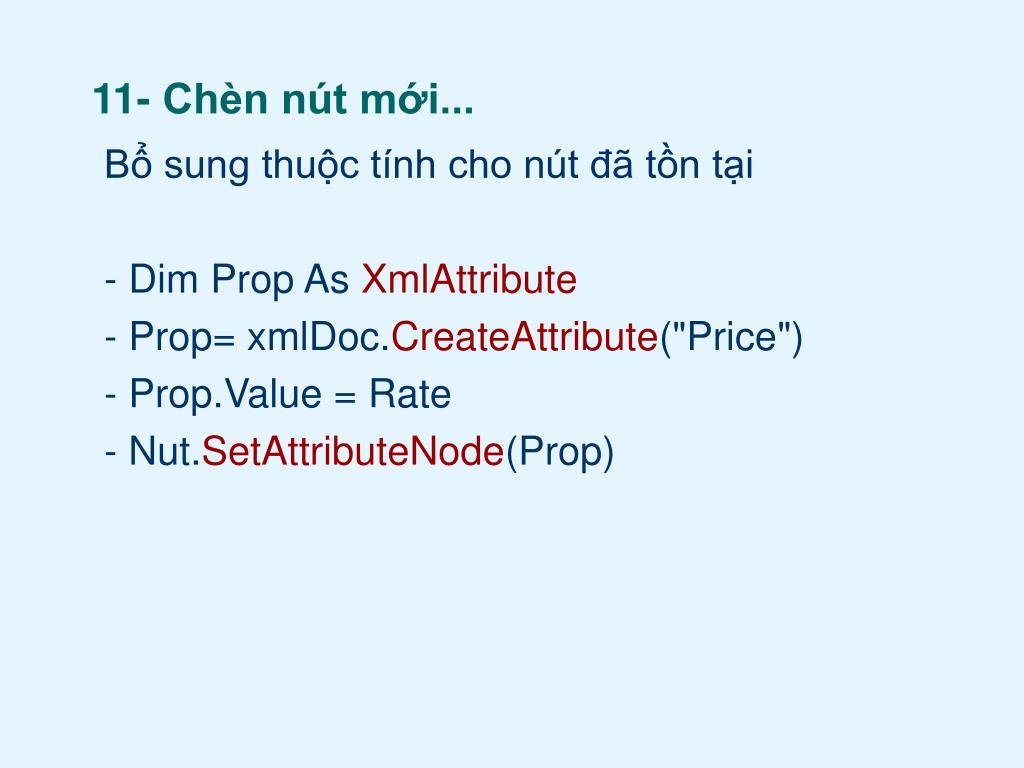 11- Chèn nút mới...

Bổ sung thuộc tính cho nút đã tồn tại

- Dim Prop As XmlAttribute
- Prop= xmlDoc.CreateAttribute("Price")
- Prop.Value = Rate
- Nut.SetAttributeNode(Prop)